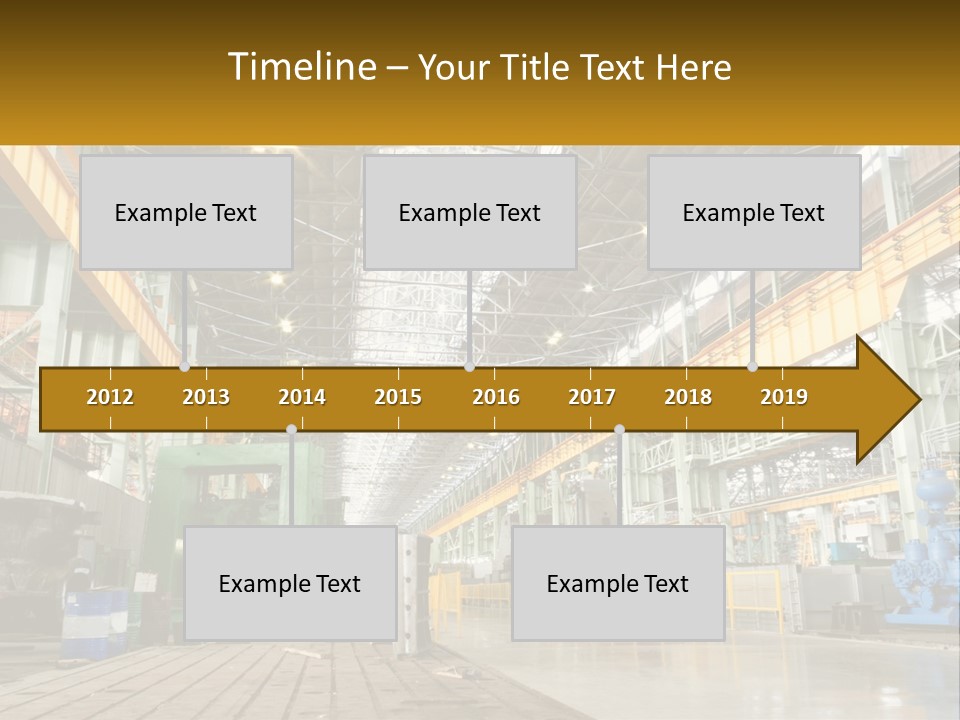 Timeline – Your Title Text Here

Example Text

Example Text

Example Text

2012 2013 2014 2015 2016 2017 2018 2019

Example Text

Example Text